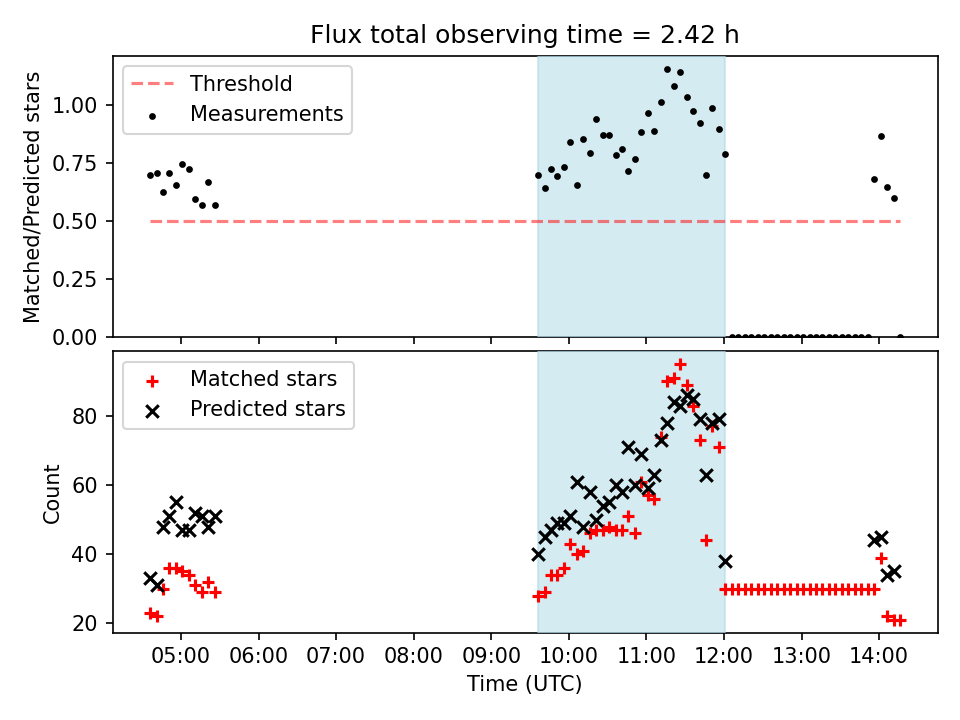 Flux total observing time = 2.42 h

Threshold
Measurements

Matched/Predicted stars

1.00
0.75
0.50
0.25
0.00

Matched stars
Predicted stars

Count

80
60
40
20

05:00 06:00 07:00 08:00 09:00 10:00 11:00 12:00 13:00 14:00

Time (UTC)